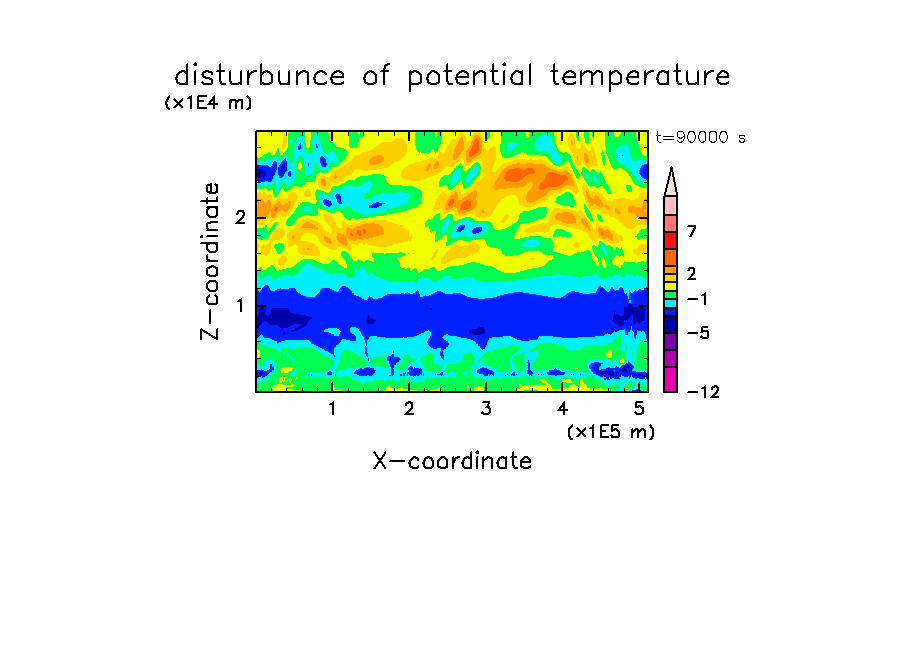 disturbunce of potential temperature

(x1E4 m)

t=90000 s

Z-coordinate

2

1

7

2

−1

−5

−12

1 2 3 4 5

(x1E5 m)

X-coordinate